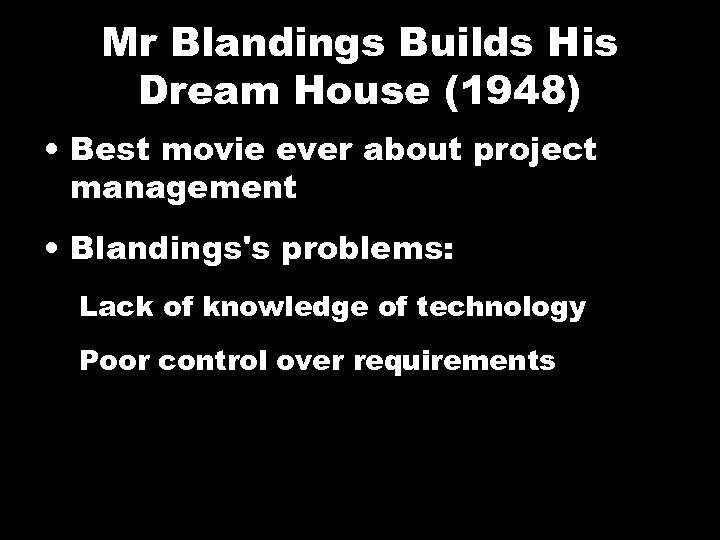 Mr Blandings Builds His Dream House (1948)

• Best movie ever about project management

• Blandings's problems:

Lack of knowledge of technology

Poor control over requirements